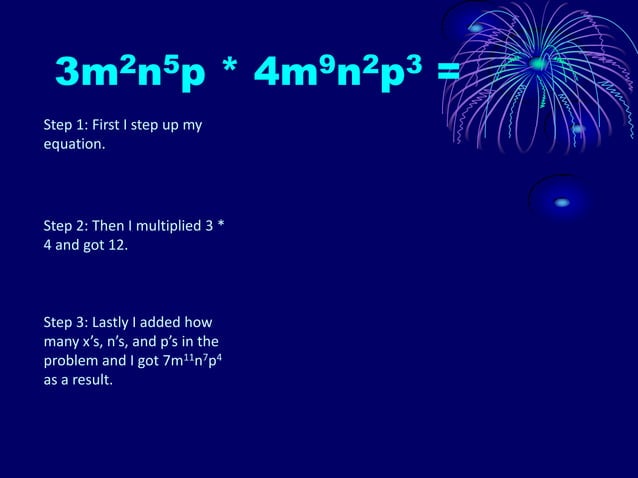 $3m^2n^5p * 4m^9n^2p^3 =$

Step 1: First I step up my equation.

Step 2: Then I multiplied 3 * 4 and got 12.

Step 3: Lastly I added how many x's, n's, and p's in the problem and I got $7m^{11}n^7p^4$ as a result.